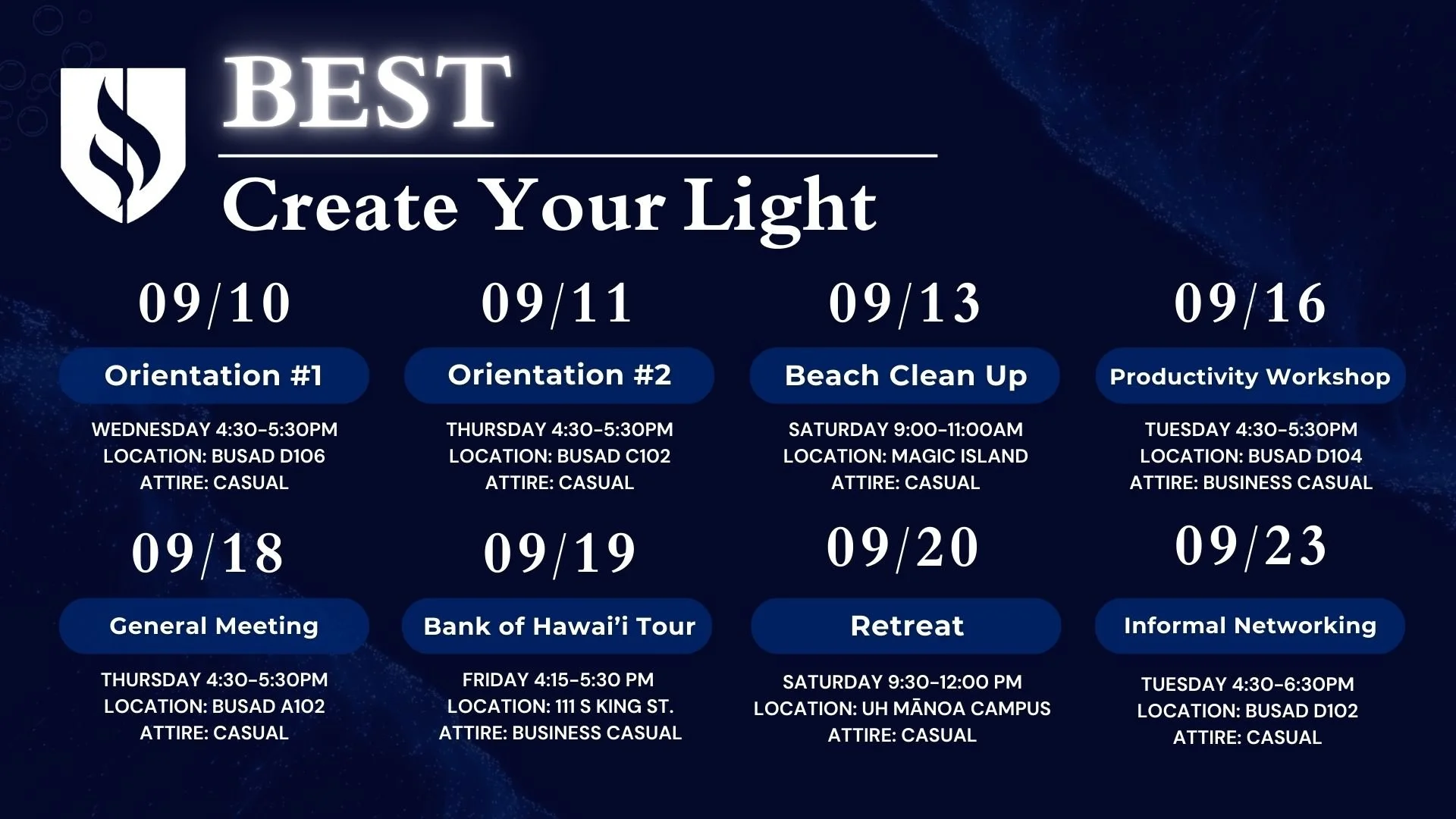 BEST

Create Your Light

09/10

Orientation #1

WEDNESDAY 4:30-5:30PM
LOCATION: BUSAD D106
ATTIRE: CASUAL

09/11

Orientation #2

THURSDAY 4:30-5:30PM
LOCATION: BUSAD C102
ATTIRE: CASUAL

09/13

Beach Clean Up

SATURDAY 9:00-11:00AM
LOCATION: MAGIC ISLAND
ATTIRE: CASUAL

09/16

Productivity Workshop

TUESDAY 4:30-5:30PM
LOCATION: BUSAD D104
ATTIRE: BUSINESS CASUAL

09/18

General Meeting

THURSDAY 4:30-5:30PM
LOCATION: BUSAD A102
ATTIRE: CASUAL

09/19

Bank of Hawai'i Tour

FRIDAY 4:15-5:30 PM
LOCATION: 111 S KING ST.
ATTIRE: BUSINESS CASUAL

09/20

Retreat

SATURDAY 9:30-12:00 PM
LOCATION: UH MĀNOA CAMPUS
ATTIRE: CASUAL

09/23

Informal Networking

TUESDAY 4:30-6:30PM
LOCATION: BUSAD D102
ATTIRE: CASUAL